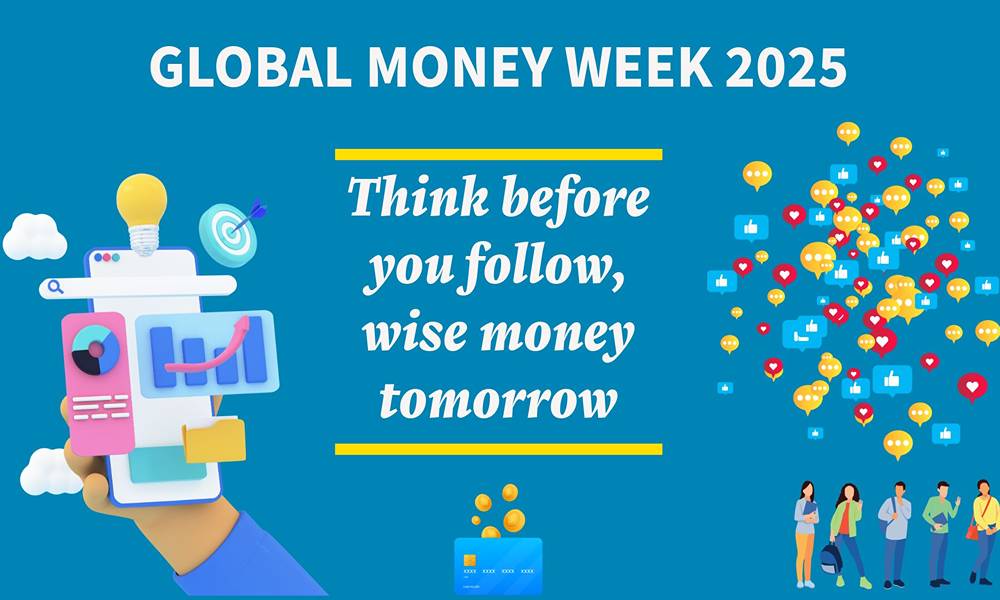 GLOBAL MONEY WEEK 2025

Think before you follow, wise money tomorrow

XXXX XXXX XXXX XXXX